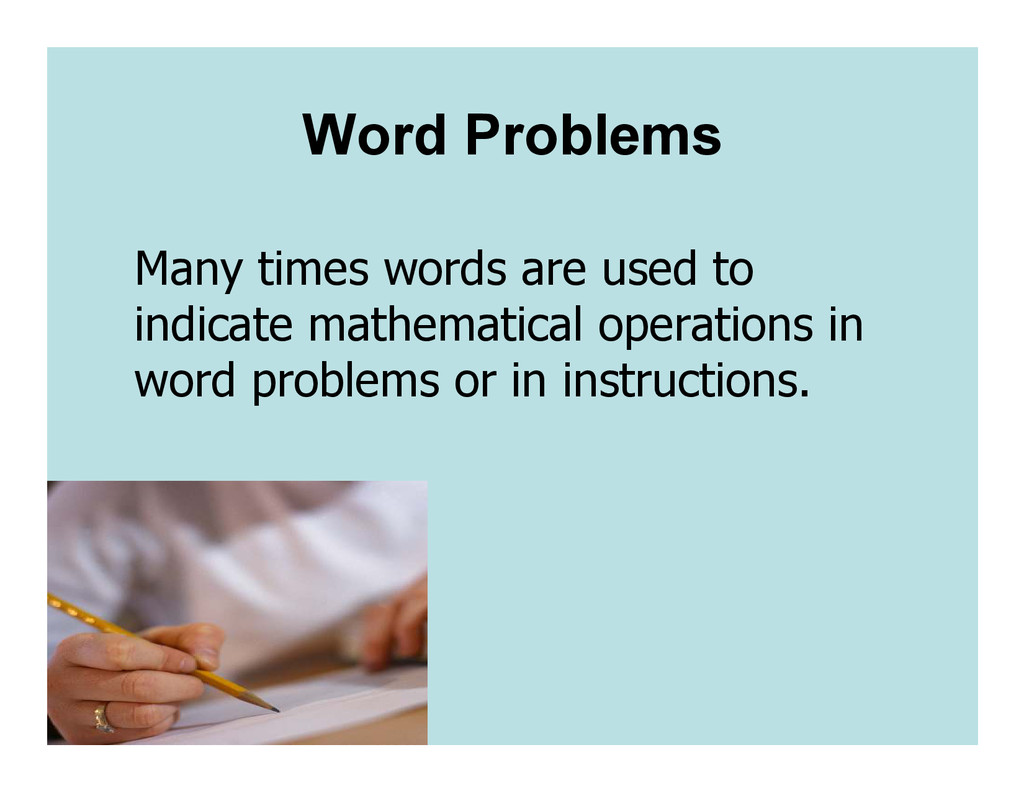 Word Problems

Many times words are used to indicate mathematical operations in word problems or in instructions.